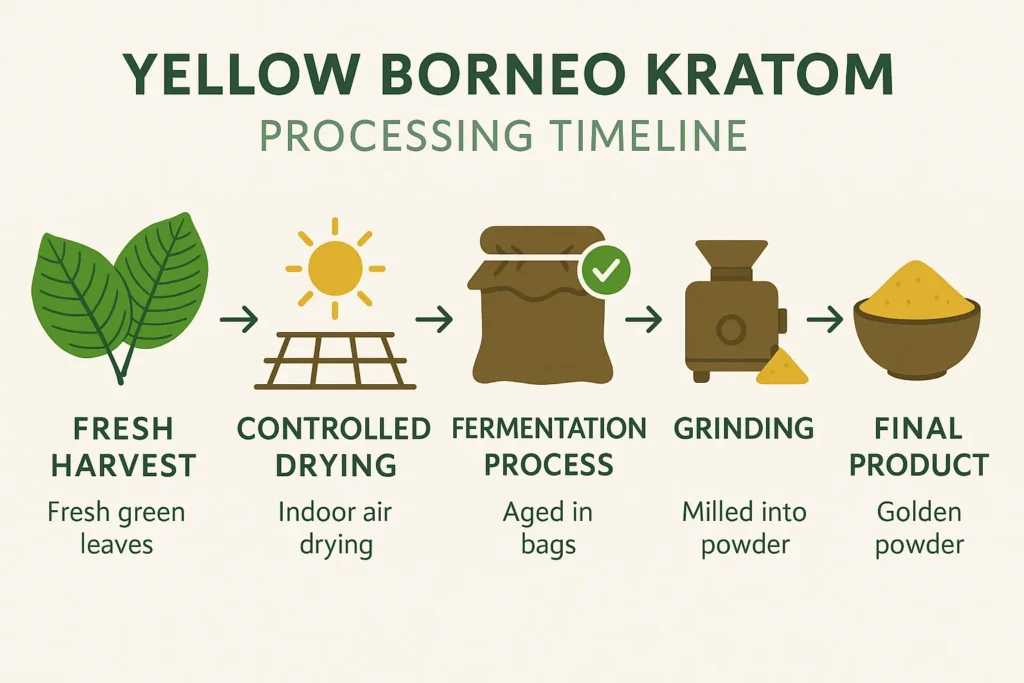 YELLOW BORNEO KRATOM
PROCESSING TIMELINE

FRESH HARVEST
Fresh green leaves

CONTROLLED DRYING
Indoor air drying

FERMENTATION PROCESS
Aged in bags

GRINDING
Milled into powder

FINAL PRODUCT
Golden powder